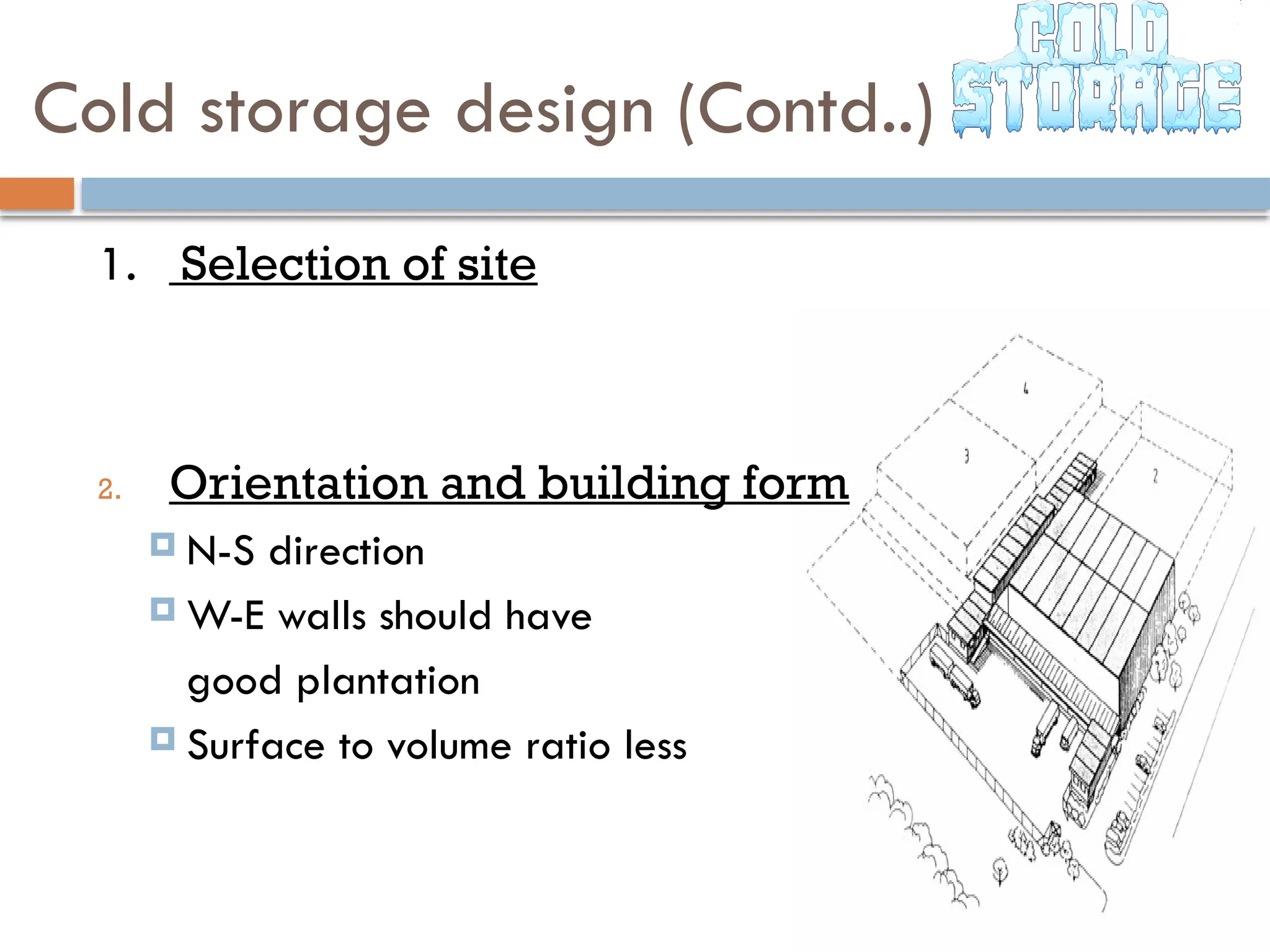 Cold storage design (Contd..)

COLD STORAGE

1. Selection of site

2. Orientation and building form

N-S direction

W-E walls should have good plantation

Surface to volume ratio less

4

3

2